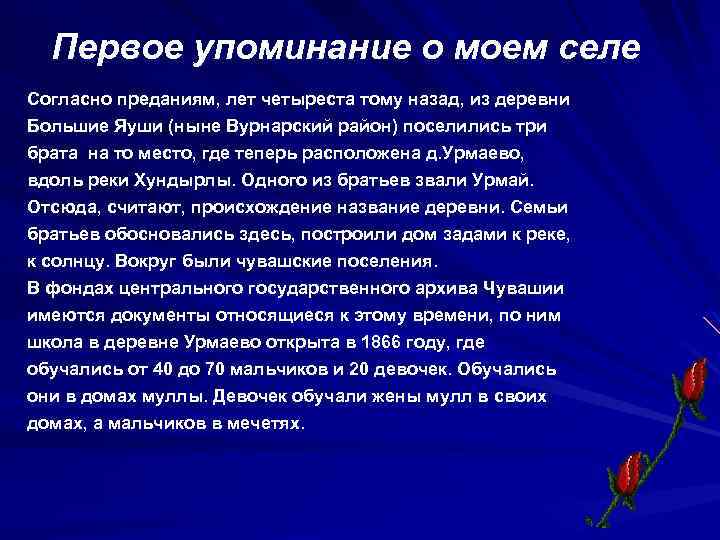 Первое упоминание о моем селе

Согласно преданиям, лет четыреста тому назад, из деревни Большие Яуши (ныне Вурнарский район) поселились три брата на то место, где теперь расположена д.Урмаево, вдоль реки Хундырлы. Одного из братьев звали Урмай. Отсюда, считают, происхождение название деревни. Семьи братьев обосновались здесь, построили дом задами к реке, к солнцу. Вокруг были чувашские поселения.
В фондах центрального государственного архива Чувашии имеются документы относящиеся к этому времени, по ним школа в деревне Урмаево открыта в 1866 году, где обучались от 40 до 70 мальчиков и 20 девочек. Обучались они в домах муллы. Девочек обучали жены мулл в своих домах, а мальчиков в мечетях.